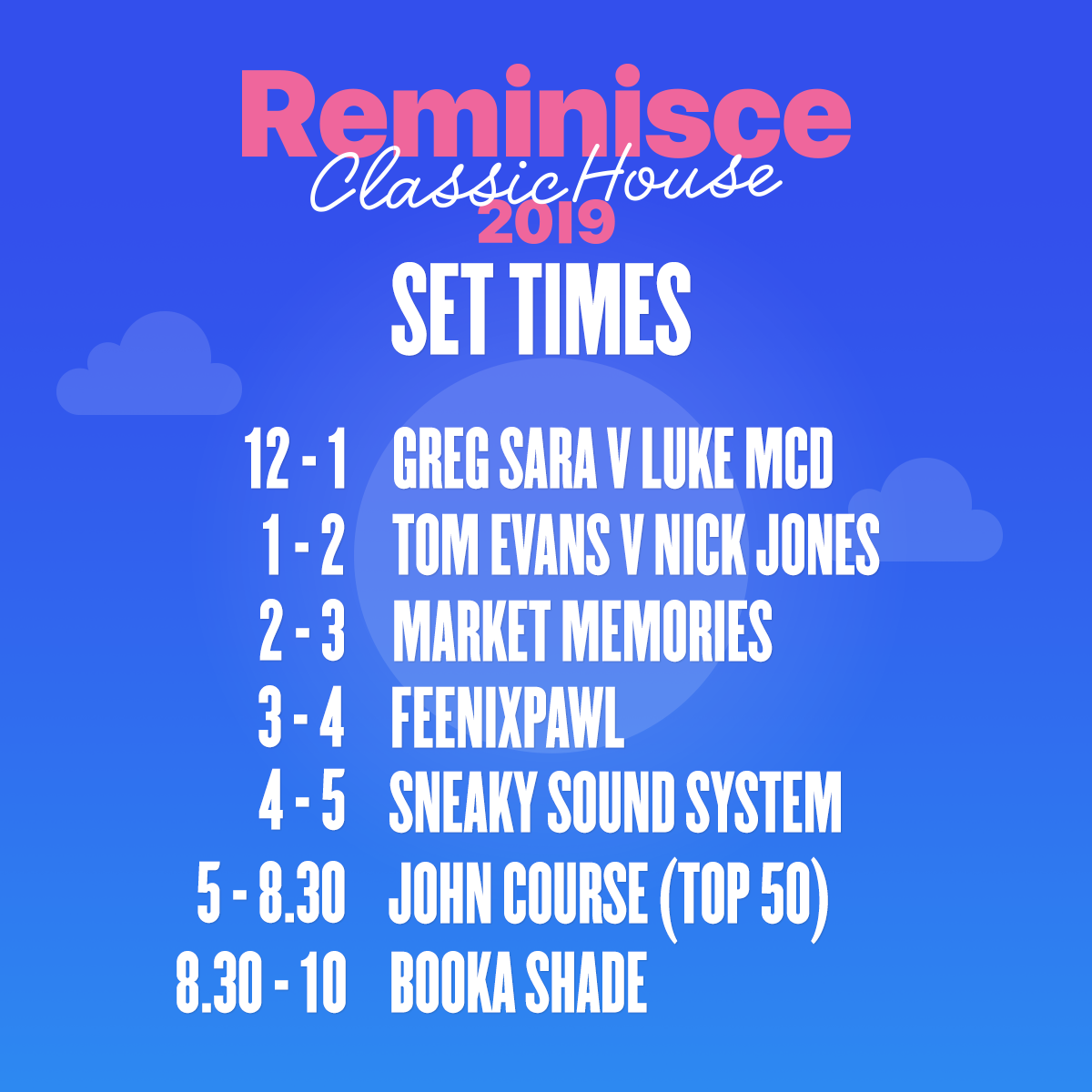 Reminisce
Classic House
2019

SET TIMES

12 - 1 GREG SARA V LUKE MCD
1 - 2 TOM EVANS V NICK JONES
2 - 3 MARKET MEMORIES
3 - 4 FEENIXPAWL
4 - 5 SNEAKY SOUND SYSTEM
5 - 8.30 JOHN COURSE (TOP 50)
8.30 - 10 BOOKA SHADE